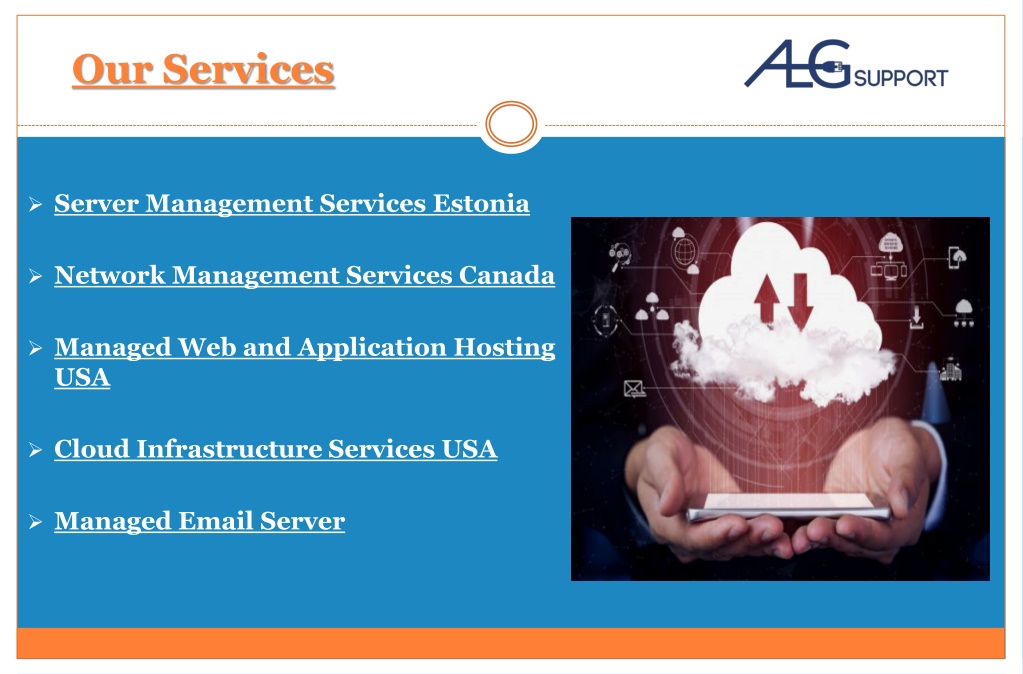 Our Services

ALG SUPPORT

➢ Server Management Services Estonia

➢ Network Management Services Canada

➢ Managed Web and Application Hosting USA

➢ Cloud Infrastructure Services USA

➢ Managed Email Server